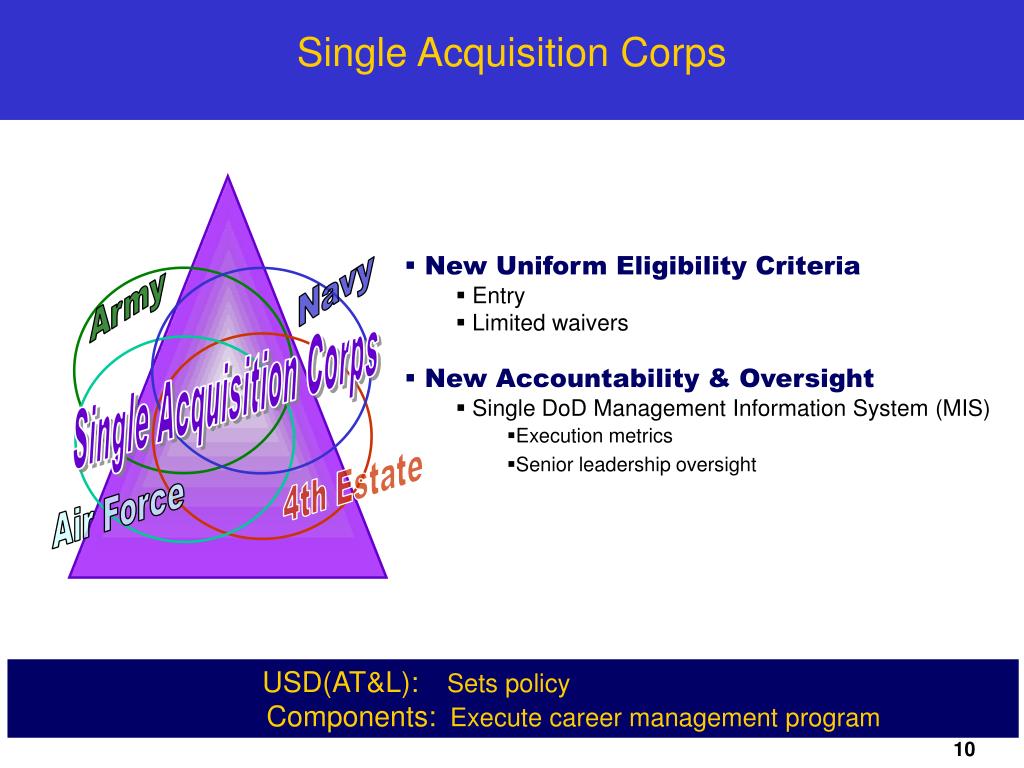 Single Acquisition Corps

Army

Navy

Single Acquisition Corps

Air Force

4th Estate

▪ New Uniform Eligibility Criteria
▪ Entry
▪ Limited waivers

▪ New Accountability & Oversight
▪ Single DoD Management Information System (MIS)
▪Execution metrics
▪Senior leadership oversight

USD(AT&L): Sets policy
Components: Execute career management program

10